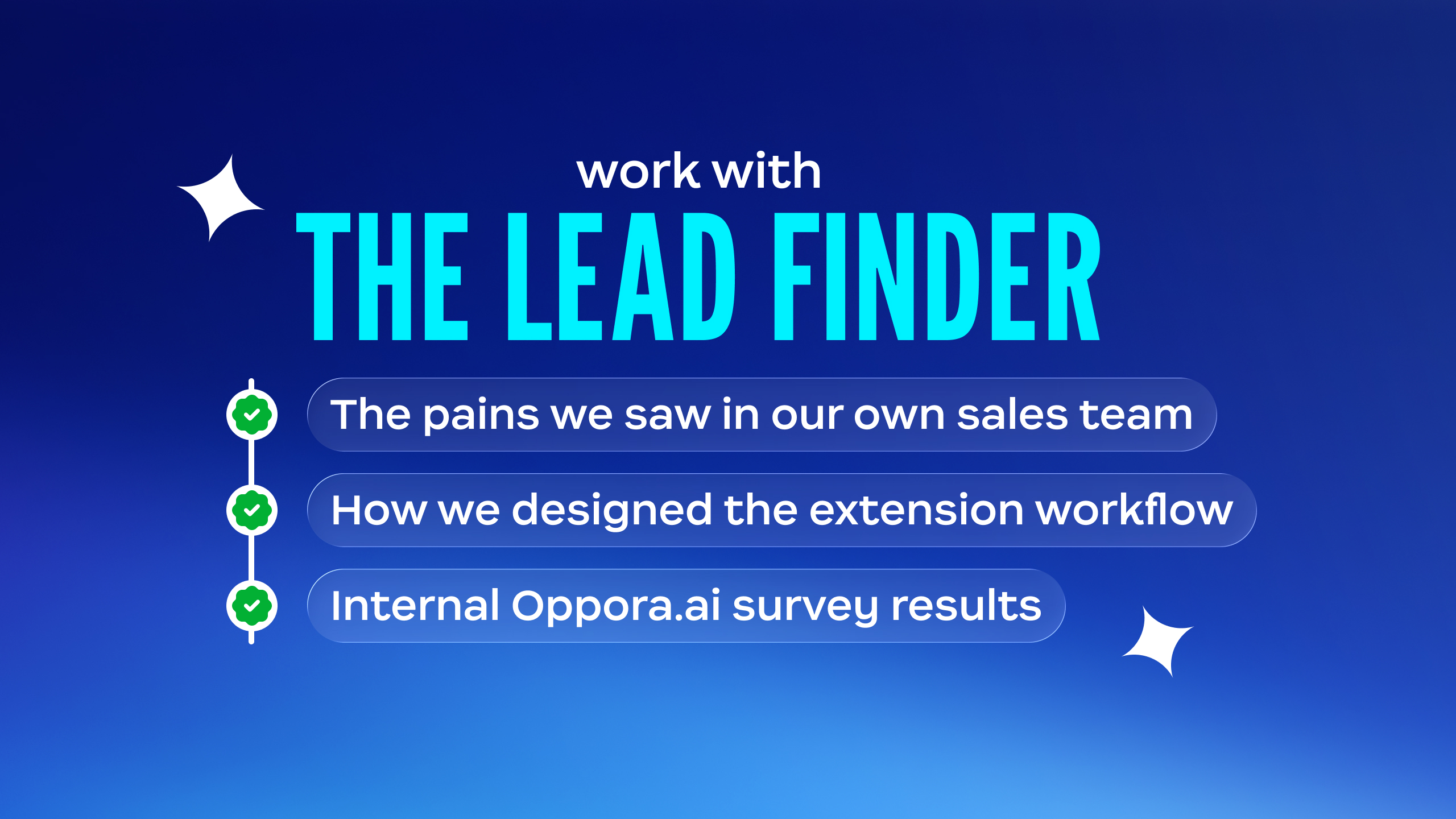 work with
THE LEAD FINDER

The pains we saw in our own sales team

How we designed the extension workflow

Internal Oppora.ai survey results